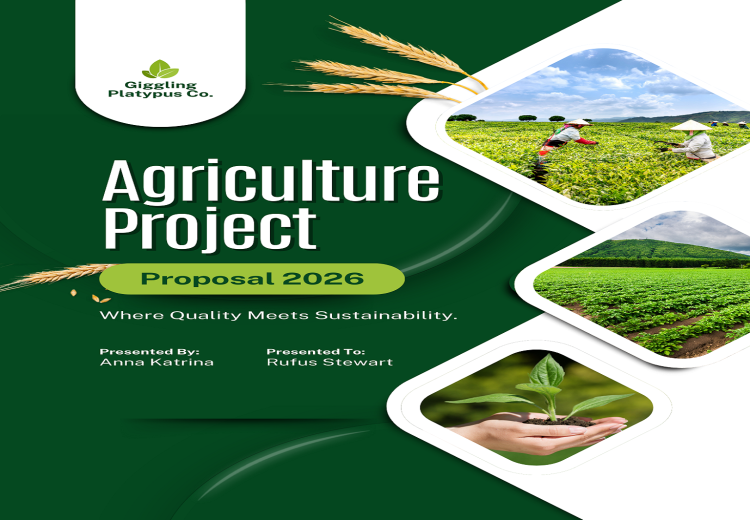 Giggling Platypus Co.

Agriculture Project

Proposal 2026

Where Quality Meets Sustainability.

Presented By:
Anna Katrina

Presented To:
Rufus Stewart